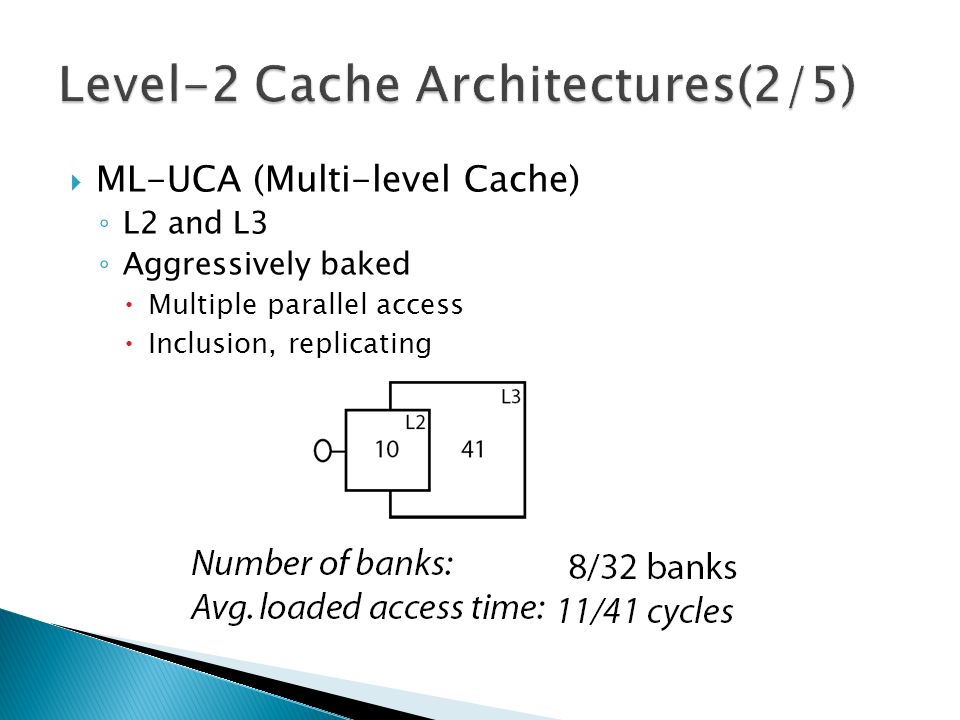 Level-2 Cache Architectures(2/5)

ML-UCA (Multi-level Cache)
L2 and L3
Aggressively baked
Multiple parallel access
Inclusion, replicating

L3
L2
10
41

Number of banks: 8/32 banks
Avg. loaded access time: 11/41 cycles